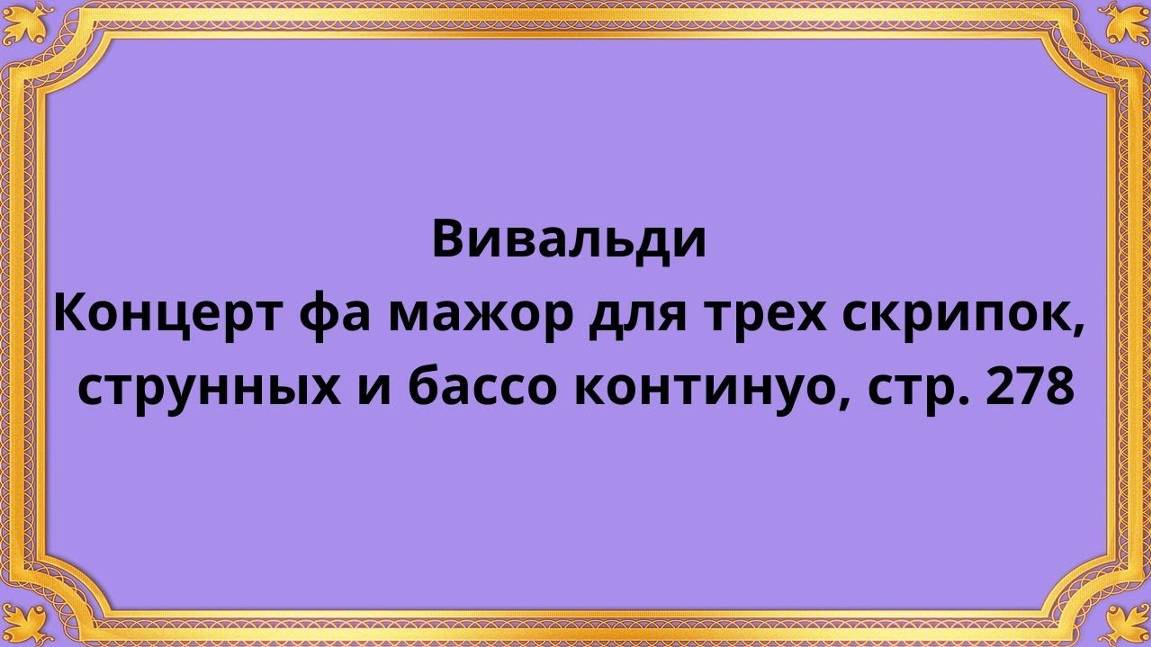 Вивальди
Концерт фа мажор для трех скрипок, струнных и бассо континуо, стр. 278